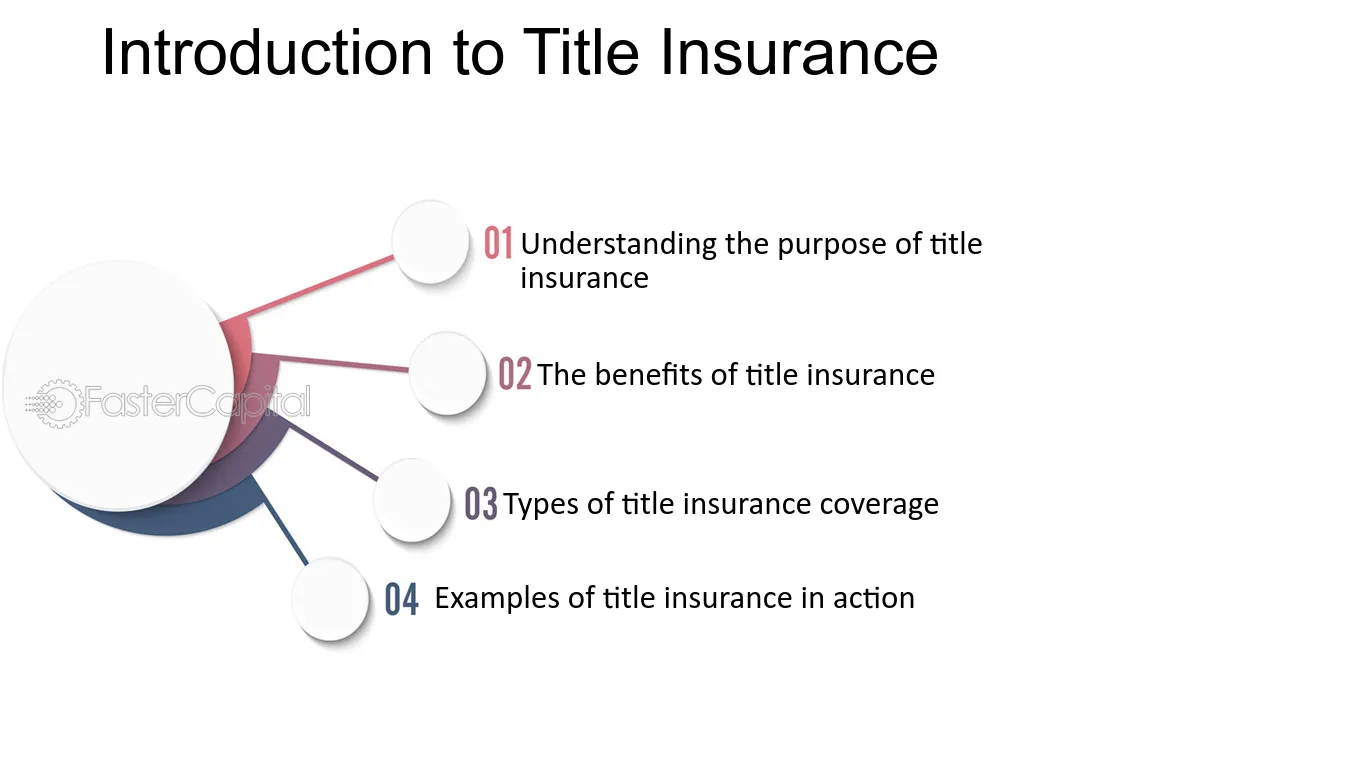 Introduction to Title Insurance

01 Understanding the purpose of title insurance

02 The benefits of title insurance

03 Types of title insurance coverage

04 Examples of title insurance in action

FasterCapital